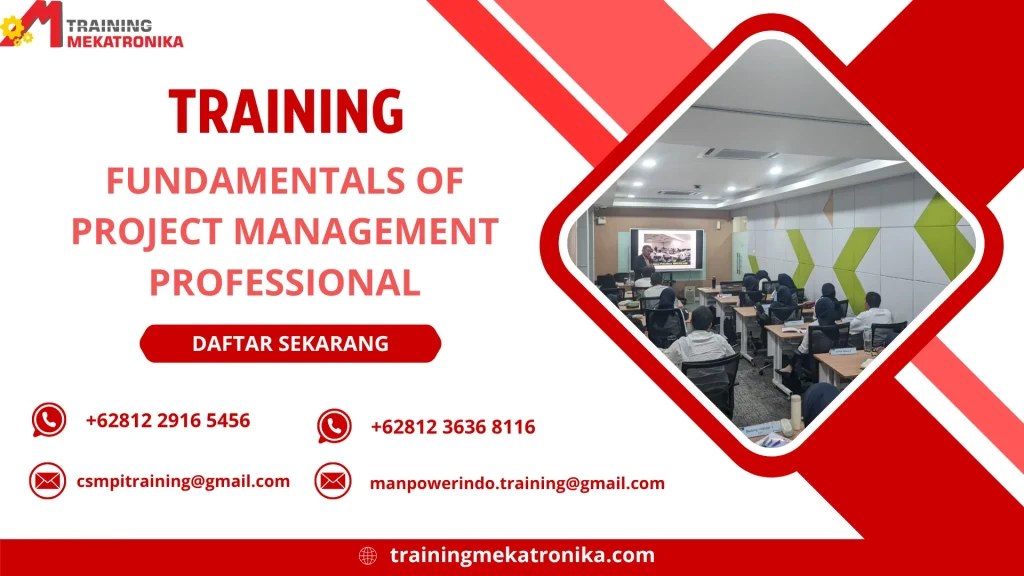 TRAINING MEKATRONIKA

TRAINING

FUNDAMENTALS OF PROJECT MANAGEMENT PROFESSIONAL

DAFTAR SEKARANG

+62812 2916 5456

+62812 3636 8116

csmpitraining@gmail.com

manpowerindo.training@gmail.com

trainingmekatronika.com